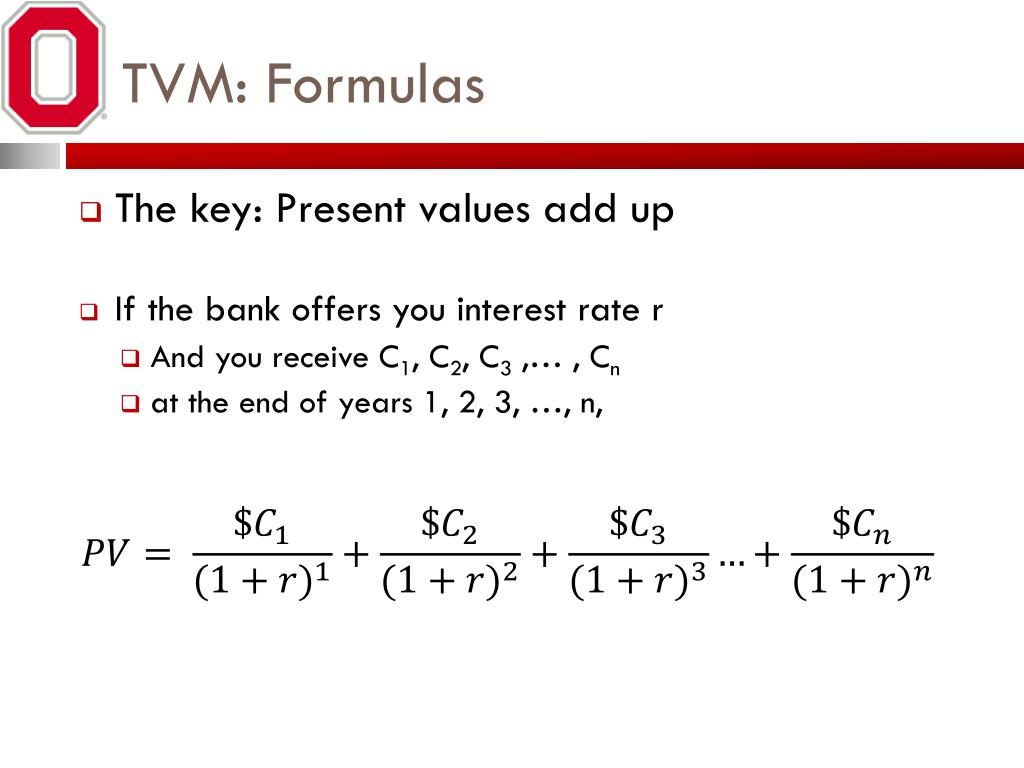 TVM: Formulas

The key: Present values add up

If the bank offers you interest rate r

And you receive $C_1$, $C_2$, $C_3$ ,… , $C_n$

at the end of years 1, 2, 3, …, n,

$PV = \frac{\$C_1}{(1+r)^1} + \frac{\$C_2}{(1+r)^2} + \frac{\$C_3}{(1+r)^3} \ldots + \frac{\$C_n}{(1+r)^n}$